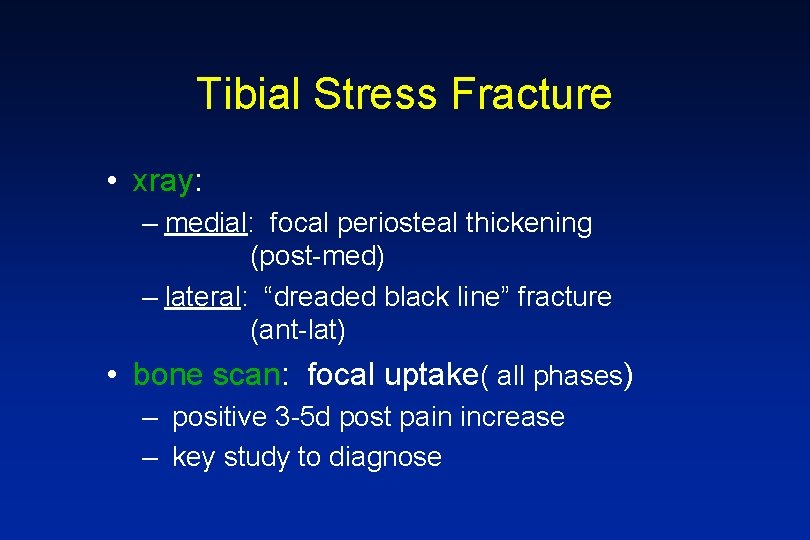 Tibial Stress Fracture

• xray:
– medial: focal periosteal thickening (post-med)
– lateral: “dreaded black line” fracture (ant-lat)

• bone scan: focal uptake( all phases)
– positive 3-5d post pain increase
– key study to diagnose